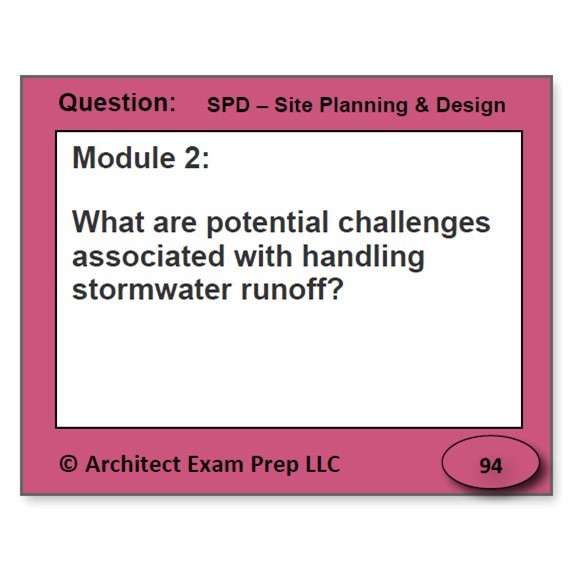 Question: SPD – Site Planning & Design

Module 2:

What are potential challenges associated with handling stormwater runoff?

© Architect Exam Prep LLC

94